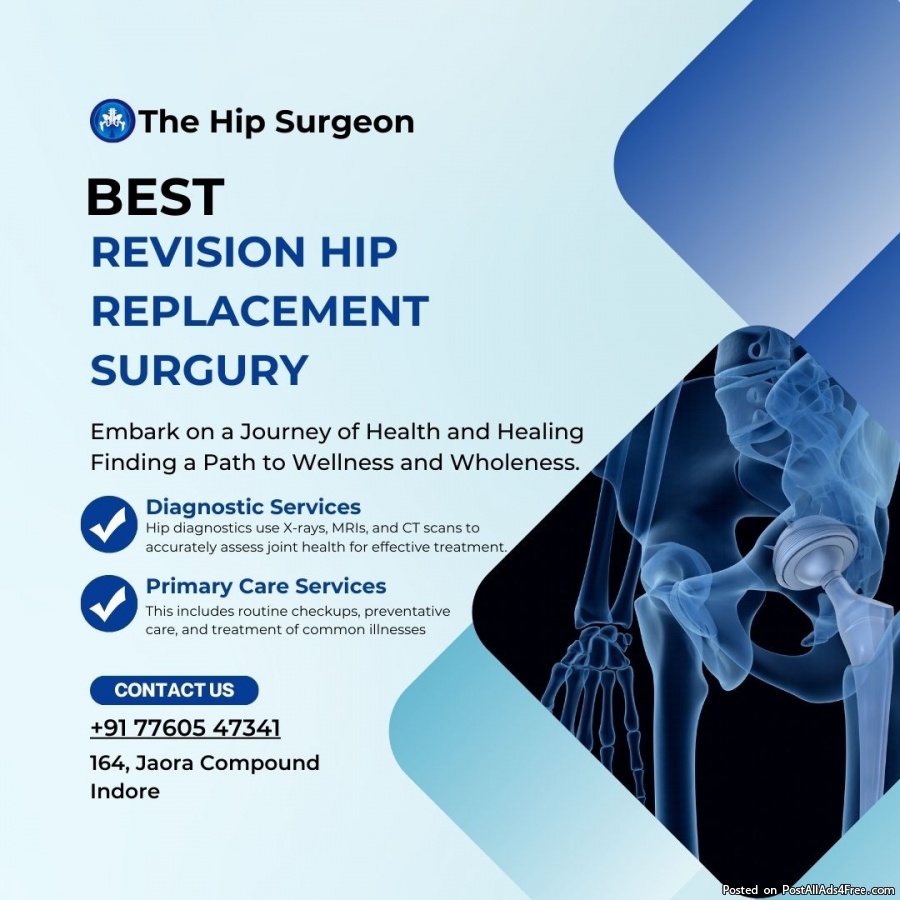 The Hip Surgeon

BEST
REVISION HIP REPLACEMENT SURGURY

Embark on a Journey of Health and Healing Finding a Path to Wellness and Wholeness.

Diagnostic Services
Hip diagnostics use X-rays, MRIs, and CT scans to accurately assess joint health for effective treatment.

Primary Care Services
This includes routine checkups, preventative care, and treatment of common illnesses

CONTACT US
+91 77605 47341
164, Jaora Compound
Indore

Posted on PostAllAds4Free.com